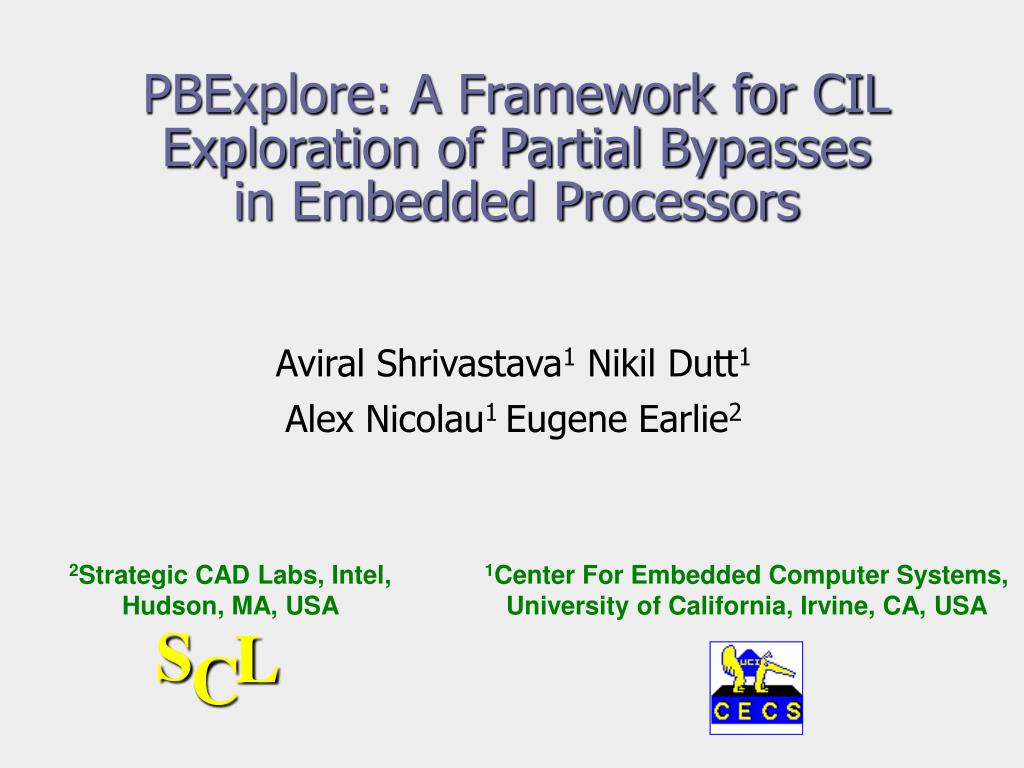 PBExplore: A Framework for CIL Exploration of Partial Bypasses in Embedded Processors

Aviral Shrivastava$^1$ Nikil Dutt$^1$

Alex Nicolau$^1$ Eugene Earlie$^2$

$^2$Strategic CAD Labs, Intel, Hudson, MA, USA

SCL

$^1$Center For Embedded Computer Systems, University of California, Irvine, CA, USA

UCI

CECS